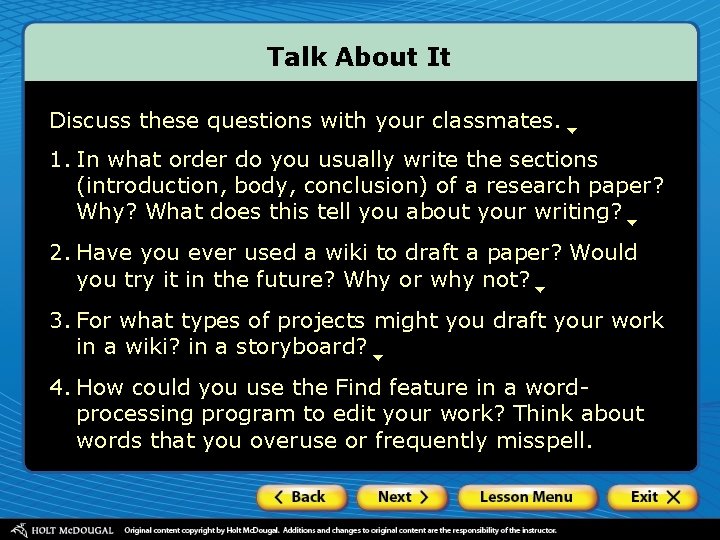 Talk About It

Discuss these questions with your classmates.

1. In what order do you usually write the sections (introduction, body, conclusion) of a research paper? Why? What does this tell you about your writing?

2. Have you ever used a wiki to draft a paper? Would you try it in the future? Why or why not?

3. For what types of projects might you draft your work in a wiki? in a storyboard?

4. How could you use the Find feature in a word-processing program to edit your work? Think about words that you overuse or frequently misspell.

< Back Next > Lesson Menu Exit X

HOLT McDOUGAL Original content copyright by Holt McDougal. Additions and changes to original content are the responsibility of the instructor.